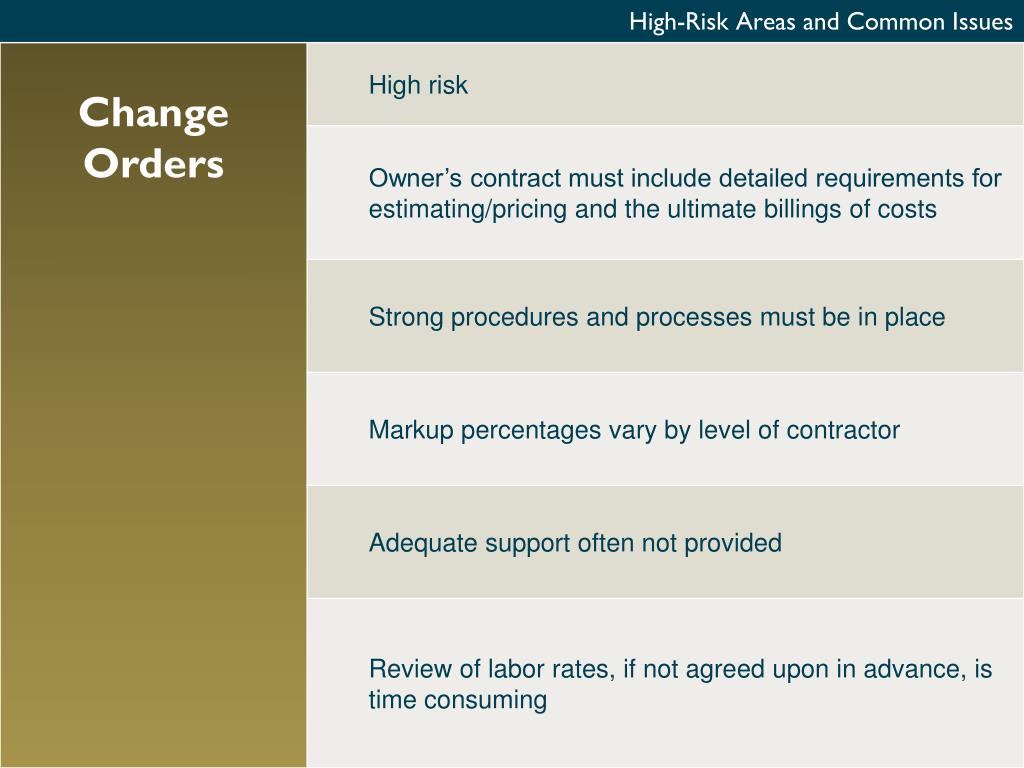 High-Risk Areas and Common Issues

Change Orders

High risk

Owner's contract must include detailed requirements for estimating/pricing and the ultimate billings of costs

Strong procedures and processes must be in place

Markup percentages vary by level of contractor

Adequate support often not provided

Review of labor rates, if not agreed upon in advance, is time consuming